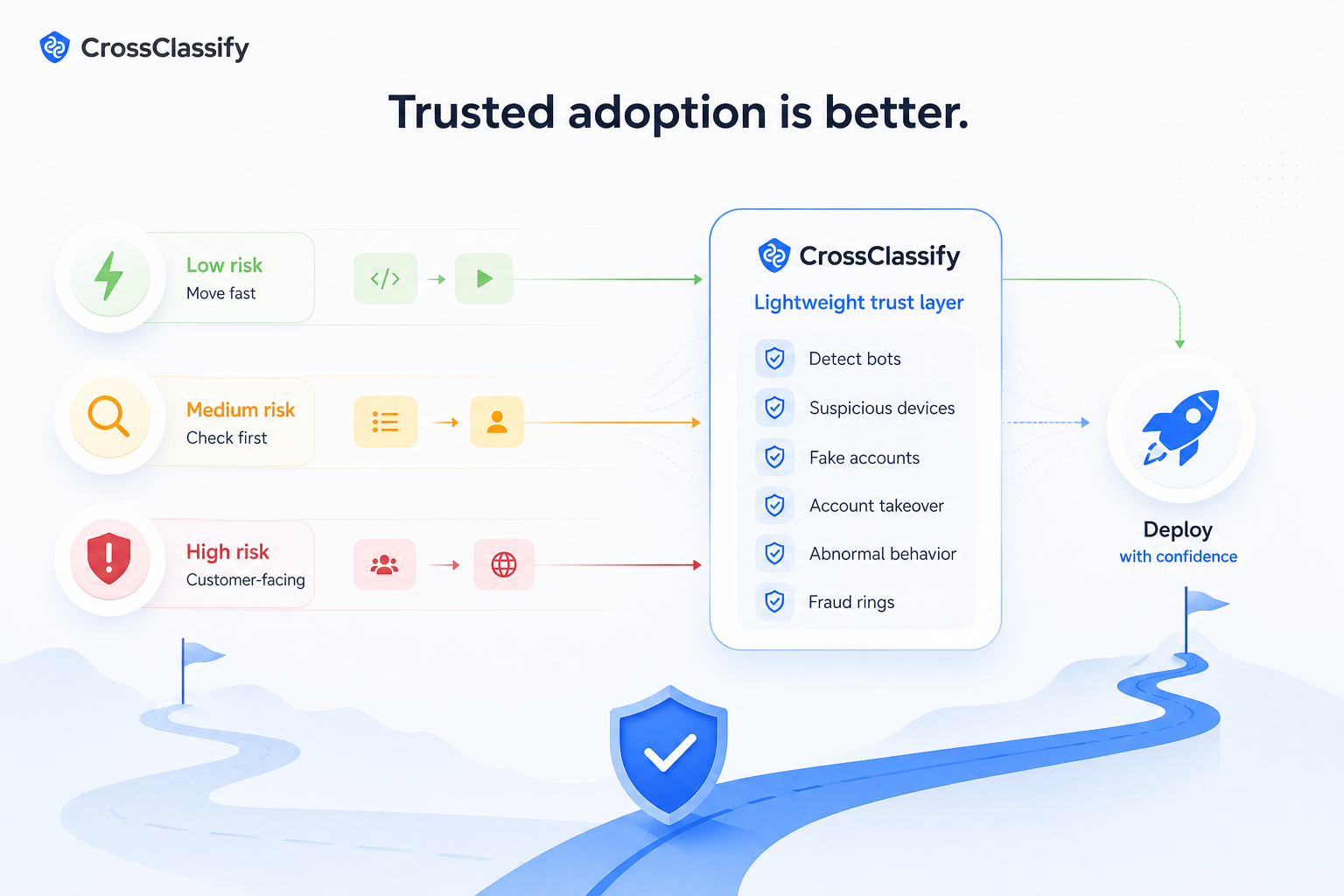 CrossClassify

Trusted adoption is better.

Low risk
Move fast

Medium risk
Check first

High risk
Customer-facing

CrossClassify
Lightweight trust layer

Detect bots
Suspicious devices
Fake accounts
Account takeover
Abnormal behavior
Fraud rings

Deploy
with confidence